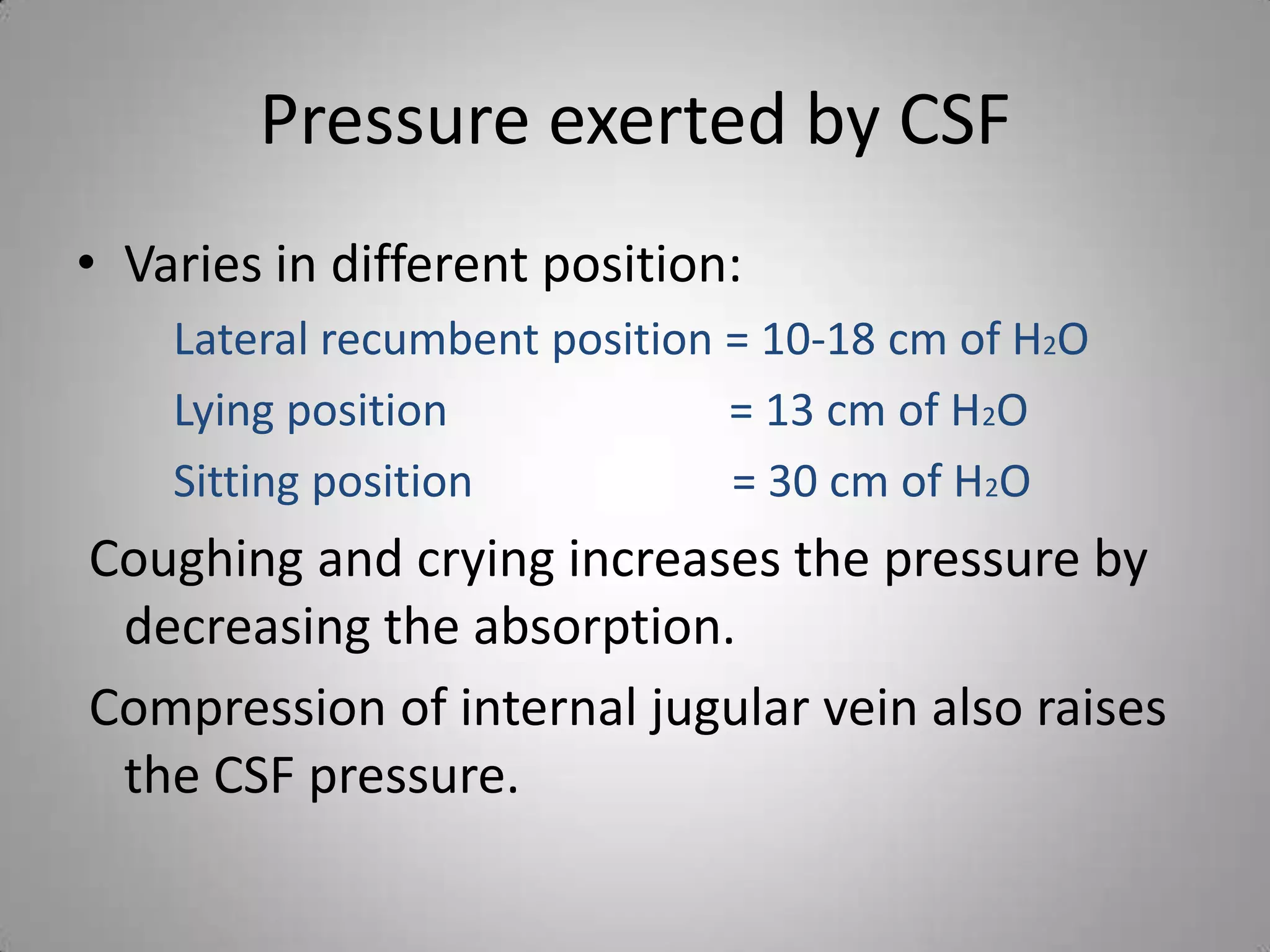 Pressure exerted by CSF

• Varies in different position:

Lateral recumbent position = 10-18 cm of $H_2O$

Lying position = 13 cm of $H_2O$

Sitting position = 30 cm of $H_2O$

Coughing and crying increases the pressure by decreasing the absorption.

Compression of internal jugular vein also raises the CSF pressure.